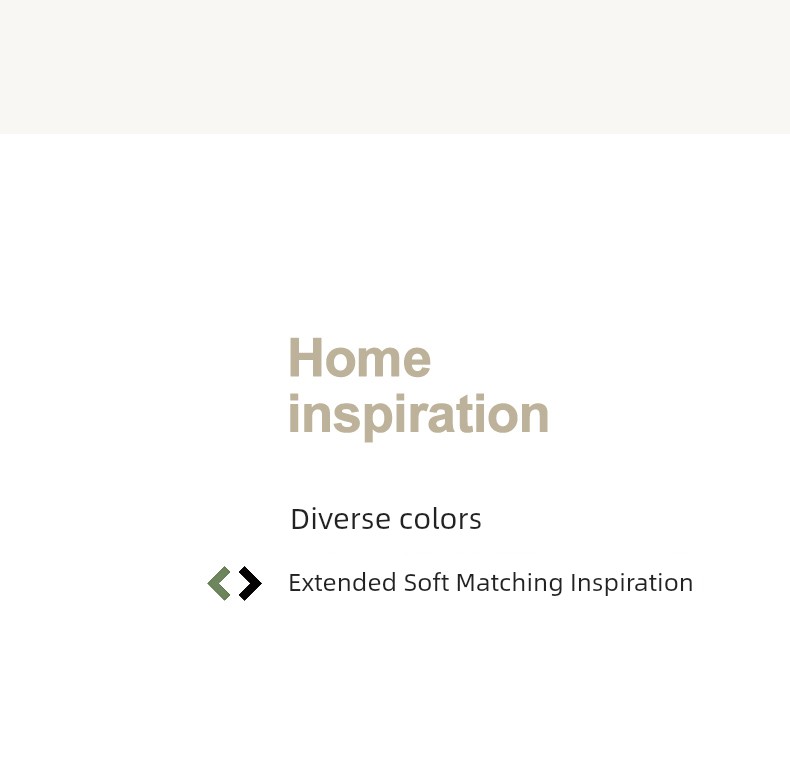 Home inspiration

Diverse colors

Extended Soft Matching Inspiration